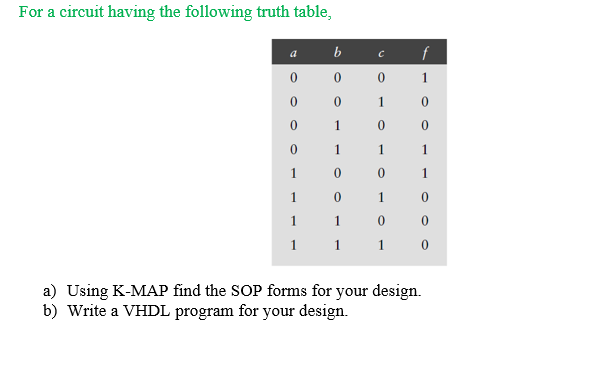 For a circuit having the following truth table,

| a | b | c | f |
|---|---|---|---|
| 0 | 0 | 0 | 1 |
| 0 | 0 | 1 | 0 |
| 0 | 1 | 0 | 0 |
| 0 | 1 | 1 | 1 |
| 1 | 0 | 0 | 1 |
| 1 | 0 | 1 | 0 |
| 1 | 1 | 0 | 0 |
| 1 | 1 | 1 | 0 |

a) Using K-MAP find the SOP forms for your design.
b) Write a VHDL program for your design.